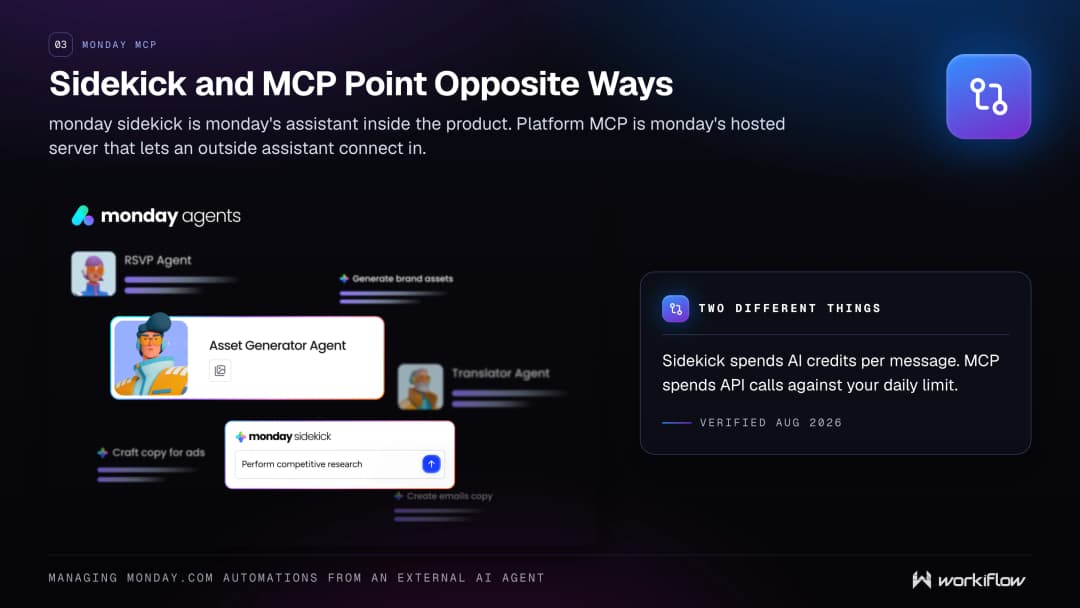 03 MONDAY MCP

Sidekick and MCP Point Opposite Ways

monday sidekick is monday's assistant inside the product. Platform MCP is monday's hosted server that lets an outside assistant connect in.

monday agents

RSVP Agent

Generate brand assets

Asset Generator Agent

Translator Agent

Craft copy for ads

monday sidekick

Perform competitive research

Create emails copy

TWO DIFFERENT THINGS

Sidekick spends AI credits per message. MCP spends API calls against your daily limit.

VERIFIED AUG 2026

MANAGING MONDAY.COM AUTOMATIONS FROM AN EXTERNAL AI AGENT

workiflow